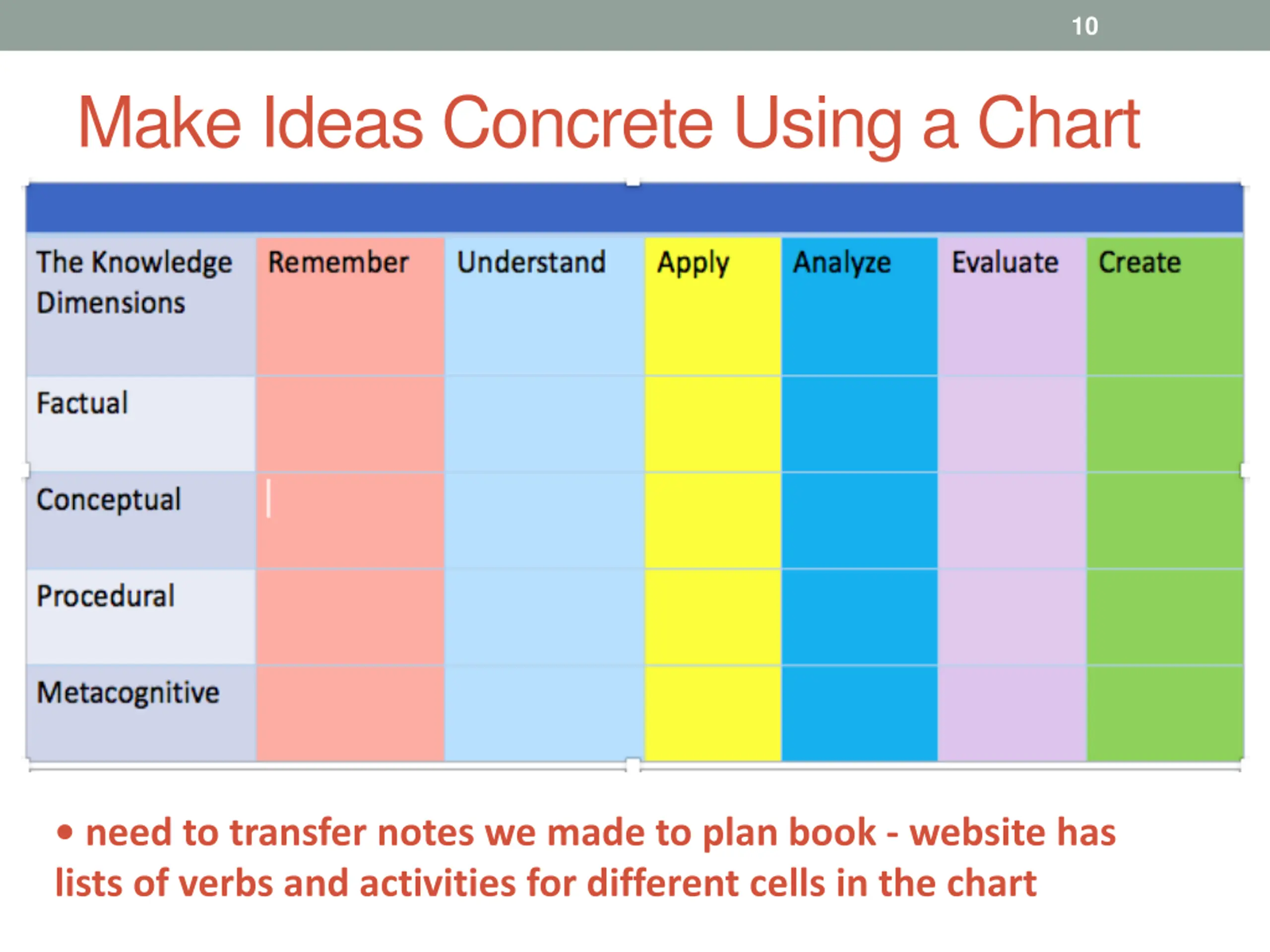 10

Make Ideas Concrete Using a Chart

| The Knowledge Dimensions | Remember | Understand | Apply | Analyze | Evaluate | Create |
|---|---|---|---|---|---|---|
| Factual | | | | | | |
| Conceptual | | | | | | |
| Procedural | | | | | | |
| Metacognitive | | | | | | |

• need to transfer notes we made to plan book - website has lists of verbs and activities for different cells in the chart